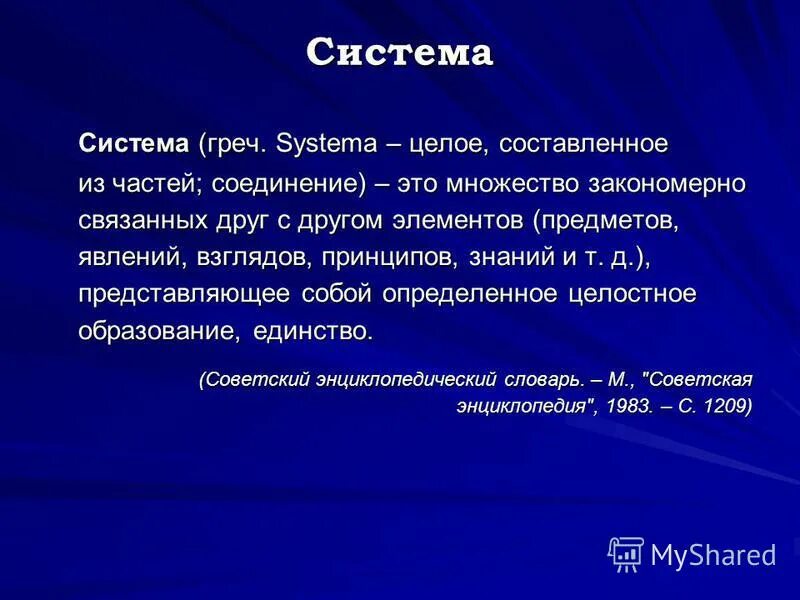 Система

Система (греч. Systema – целое, составленное из частей; соединение) – это множество закономерно связанных друг с другом элементов (предметов, явлений, взглядов, принципов, знаний и т. д.), представляющее собой определенное целостное образование, единство.

(Советский энциклопедический словарь. – М., "Советская энциклопедия", 1983. – С. 1209)

MyShared